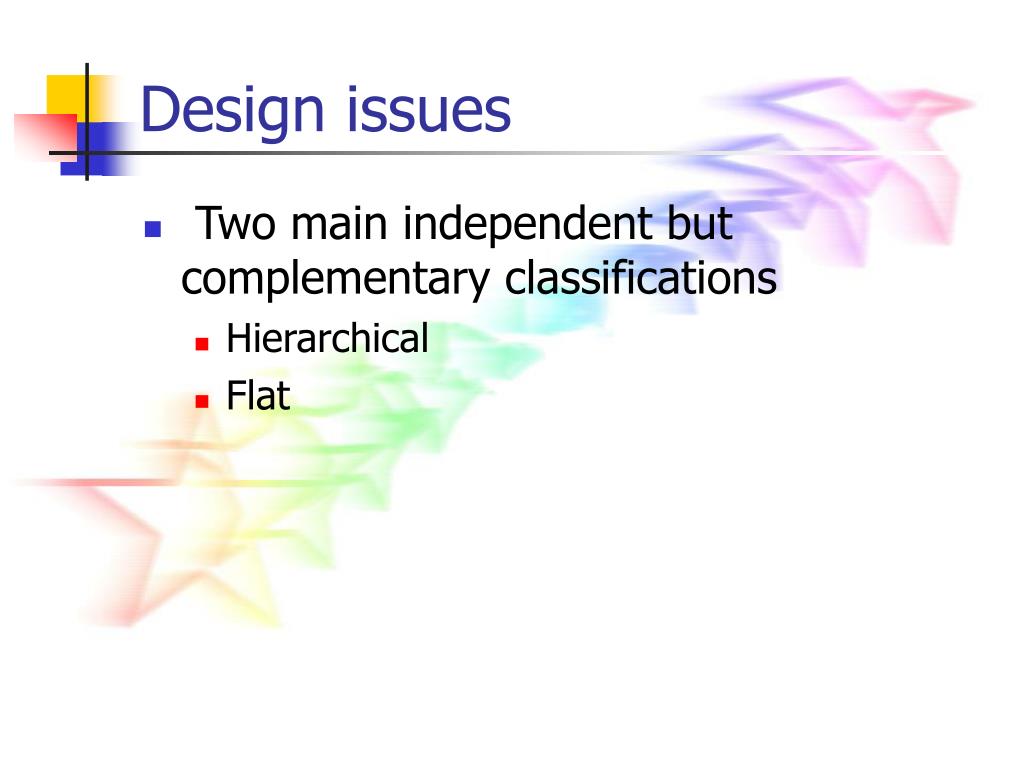 Design issues

Two main independent but complementary classifications

Hierarchical

Flat